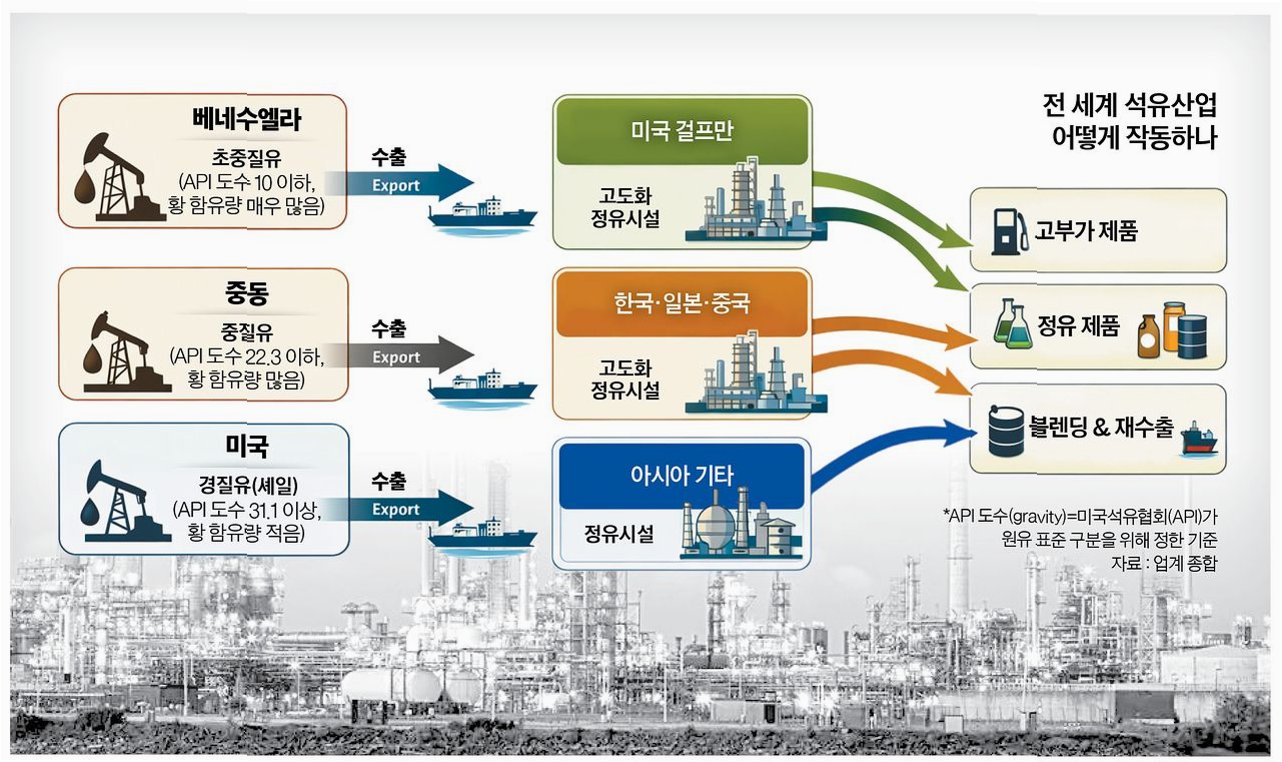 전 세계 석유산업
어떻게 작동하나

베네수엘라
초중질유
(API 도수 10 이하,
황 함유량 매우 많음)

수출
Export

미국 걸프만
고도화
정유시설

중동
중질유
(API 도수 22.3 이하,
황 함유량 많음)

수출
Export

한국·일본·중국
고도화
정유시설

미국
경질유(셰일)
(API 도수 31.1 이상,
황 함유량 적음)

수출
Export

아시아 기타
정유시설

고부가 제품

정유 제품

블렌딩 & 재수출

*API 도수(gravity)=미국석유협회(API)가
원유 표준 구분을 위해 정한 기준
자료 : 업계 종합